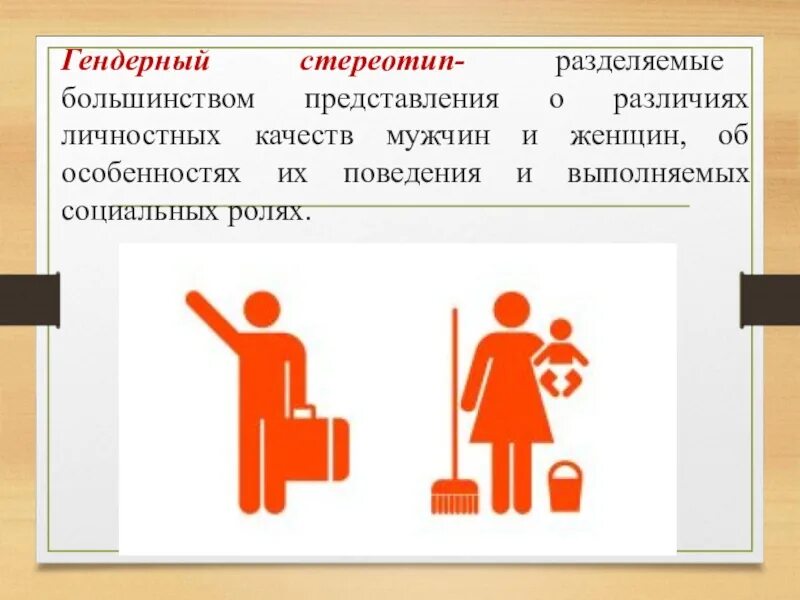 Гендерный стереотип- разделяемые большинством представления о различиях личностных качеств мужчин и женщин, об особенностях их поведения и выполняемых социальных ролях.